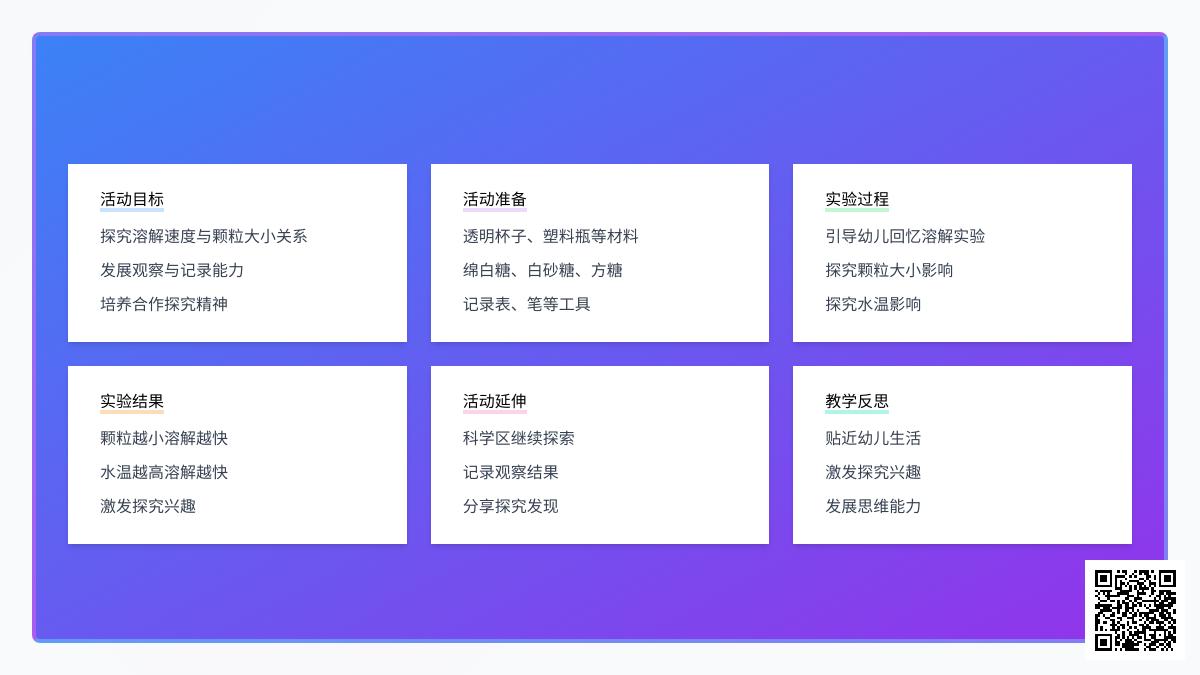 活动目标

探究溶解速度与颗粒大小关系

发展观察与记录能力

培养合作探究精神

活动准备

透明杯子、塑料瓶等材料

绵白糖、白砂糖、方糖

记录表、笔等工具

实验过程

引导幼儿回忆溶解实验

探究颗粒大小影响

探究水温影响

实验结果

颗粒越小溶解越快

水温越高溶解越快

激发探究兴趣

活动延伸

科学区继续探索

记录观察结果

分享探究发现

教学反思

贴近幼儿生活

激发探究兴趣

发展思维能力